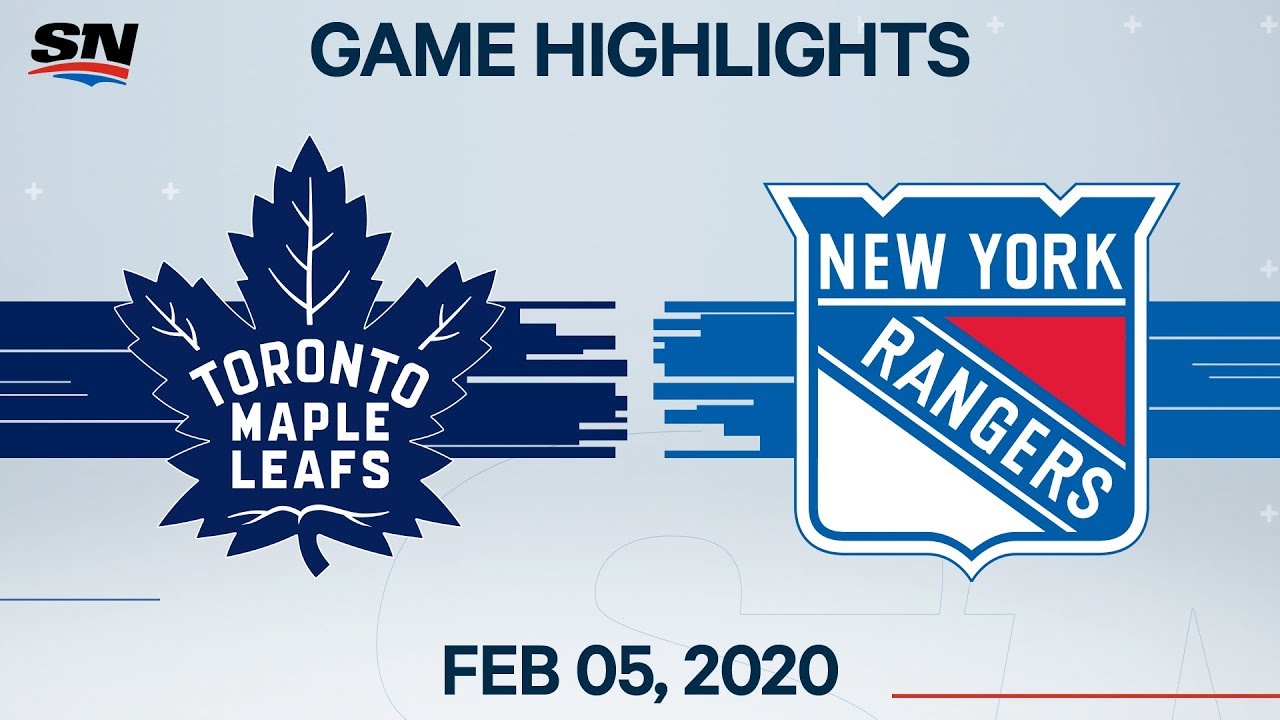 SN

GAME HIGHLIGHTS

TORONTO MAPLE LEAFS

NEW YORK RANGERS

FEB 05, 2020